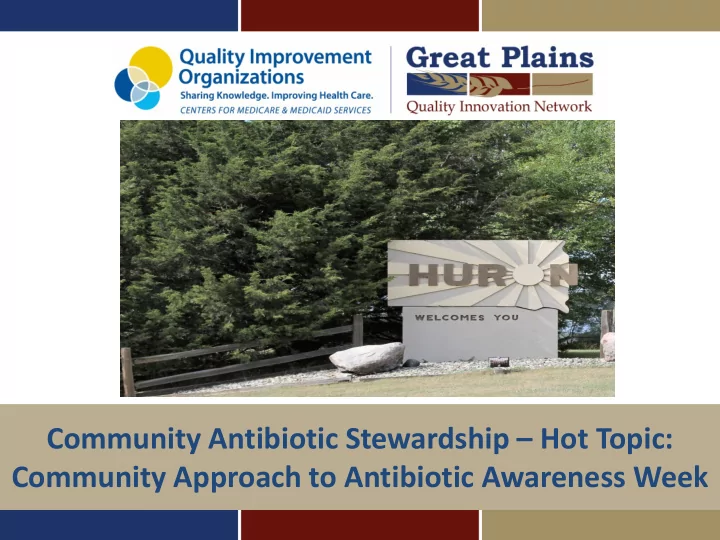 Quality Improvement Organizations
Sharing Knowledge. Improving Health Care.
CENTERS FOR MEDICARE & MEDICAID SERVICES

Great Plains
Quality Innovation Network

HURON
WELCOMES YOU

Community Antibiotic Stewardship – Hot Topic: Community Approach to Antibiotic Awareness Week